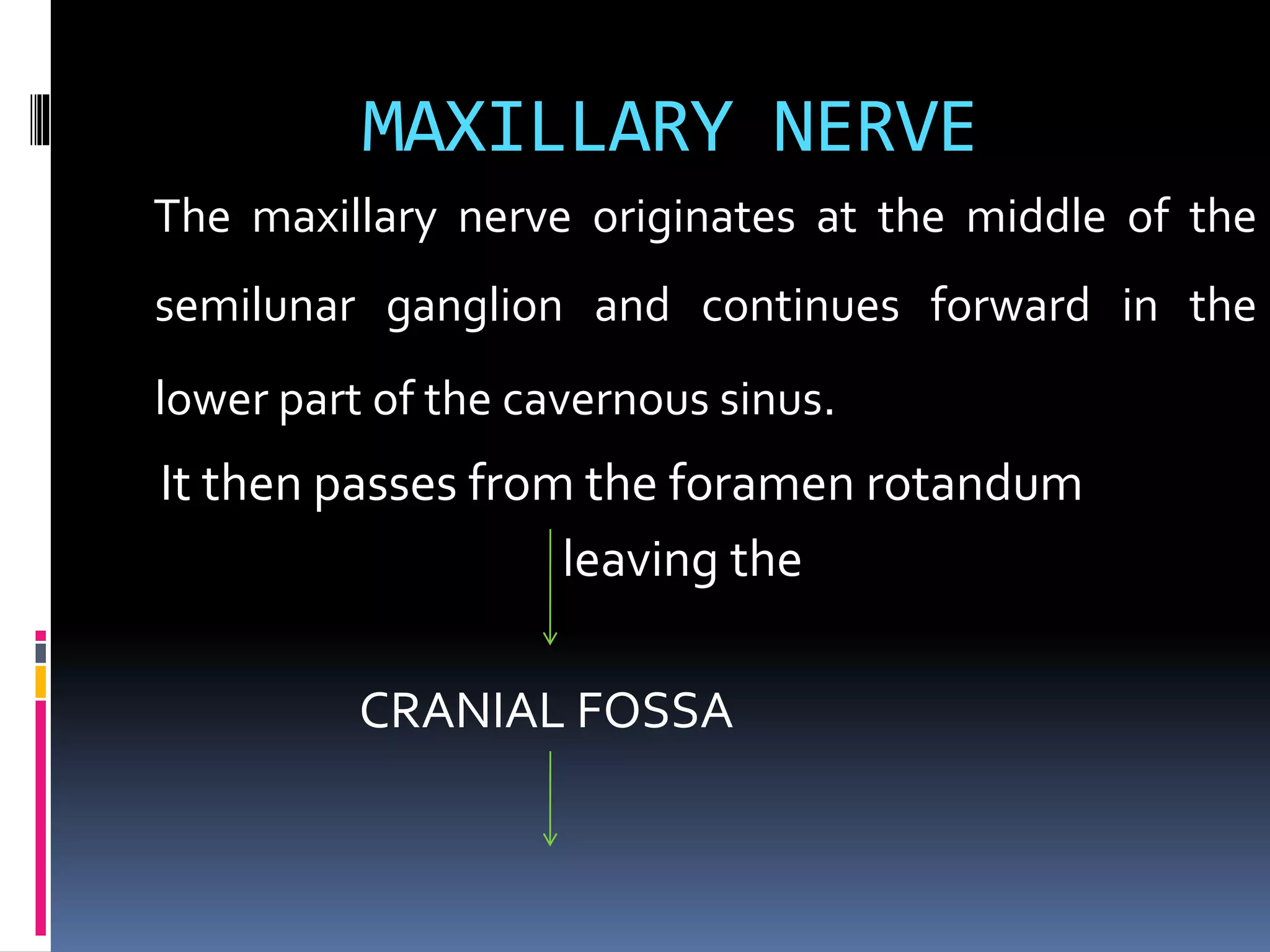 MAXILLARY NERVE

The maxillary nerve originates at the middle of the semilunar ganglion and continues forward in the lower part of the cavernous sinus.

It then passes from the foramen rotandum

leaving the

CRANIAL FOSSA